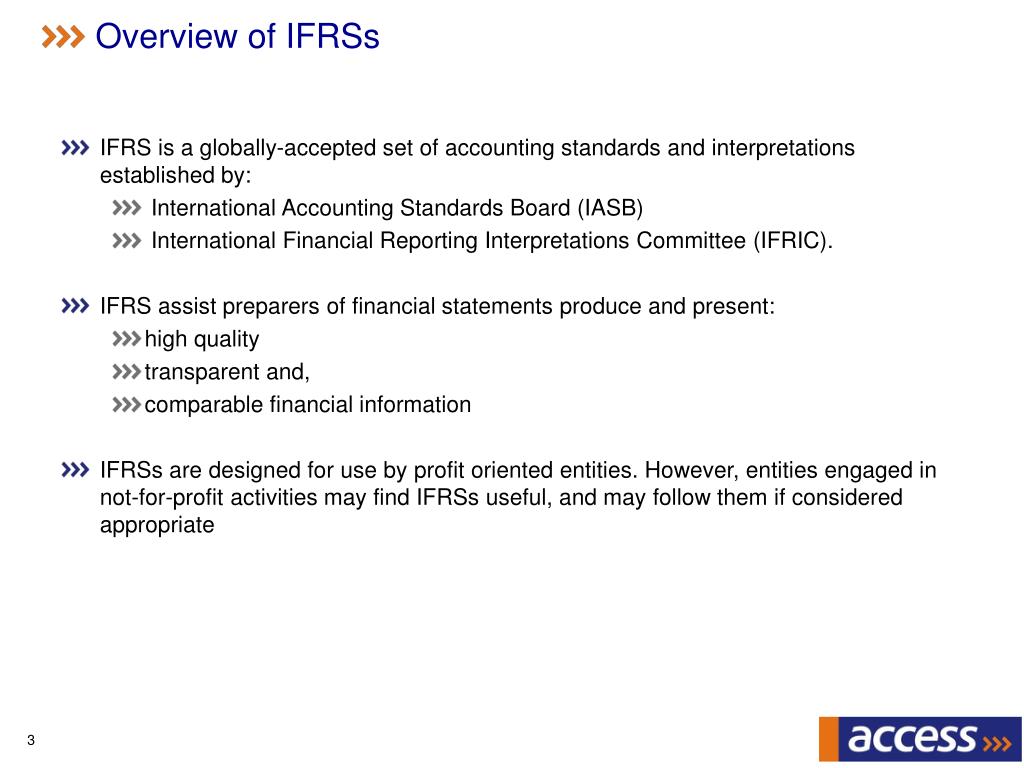 Overview of IFRSs

IFRS is a globally-accepted set of accounting standards and interpretations established by:

International Accounting Standards Board (IASB)

International Financial Reporting Interpretations Committee (IFRIC).

IFRS assist preparers of financial statements produce and present:

high quality

transparent and,

comparable financial information

IFRSs are designed for use by profit oriented entities. However, entities engaged in not-for-profit activities may find IFRSs useful, and may follow them if considered appropriate

3

access